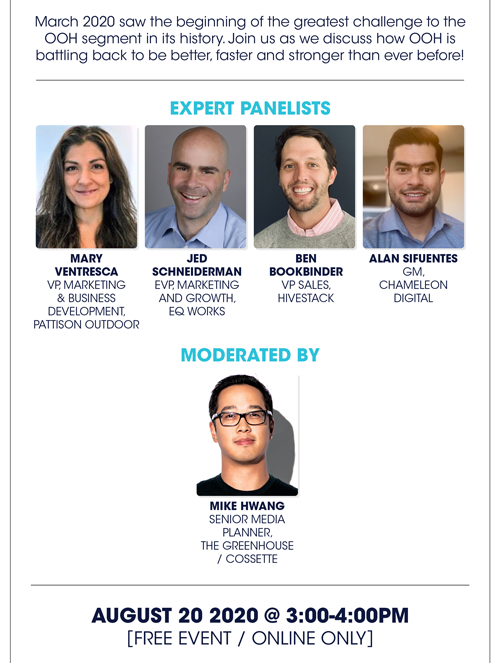 March 2020 saw the beginning of the greatest challenge to the OOH segment in its history. Join us as we discuss how OOH is battling back to be better, faster and stronger than ever before!

EXPERT PANELISTS

MARY VENTRESCA
VP, MARKETING & BUSINESS DEVELOPMENT, PATTISON OUTDOOR

JED SCHNEIDERMAN
EVP, MARKETING AND GROWTH, EQ WORKS

BEN BOOKBINDER
VP SALES, HIVESTACK

ALAN SIFUENTES
GM, CHAMELEON DIGITAL

MODERATED BY

MIKE HWANG
SENIOR MEDIA PLANNER, THE GREENHOUSE / COSSETTE

AUGUST 20 2020 @ 3:00-4:00PM
[FREE EVENT / ONLINE ONLY]